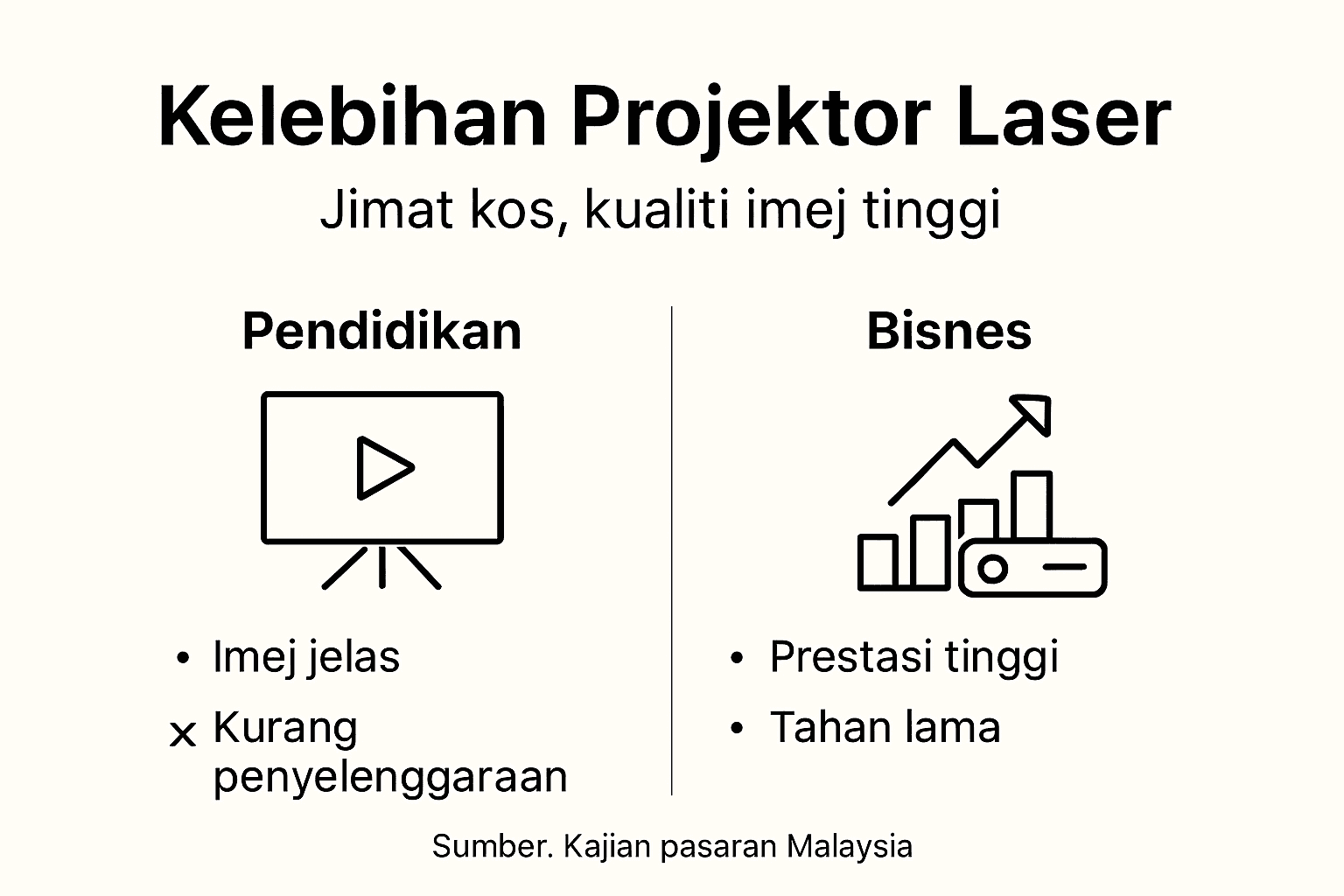 Kelebihan Projektor Laser

Jimat kos, kualiti imej tinggi

Pendidikan

• Imej jelas

× Kurang penyelenggaraan

Bisnes

• Prestasi tinggi

• Tahan lama

Sumber. Kajian pasaran Malaysia